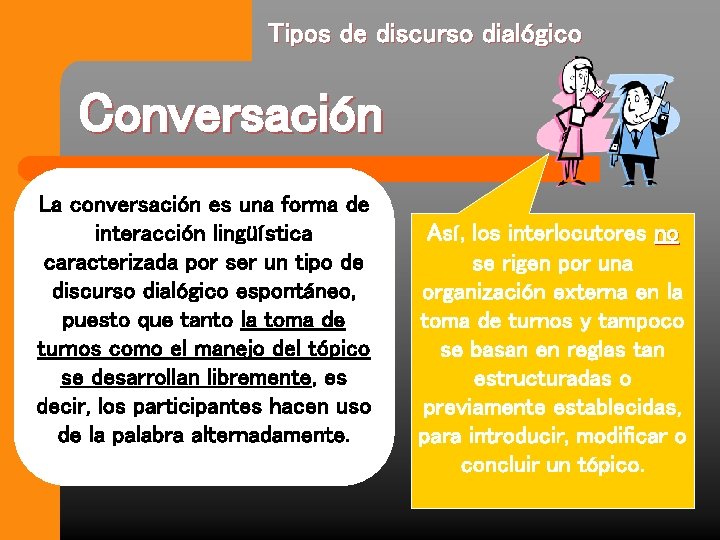 Tipos de discurso dialógico

Conversación

La conversación es una forma de interacción lingüística caracterizada por ser un tipo de discurso dialógico espontáneo, puesto que tanto la toma de turnos como el manejo del tópico se desarrollan libremente, es decir, los participantes hacen uso de la palabra alternadamente.

Así, los interlocutores no se rigen por una organización externa en la toma de turnos y tampoco se basan en reglas tan estructuradas o previamente establecidas, para introducir, modificar o concluir un tópico.